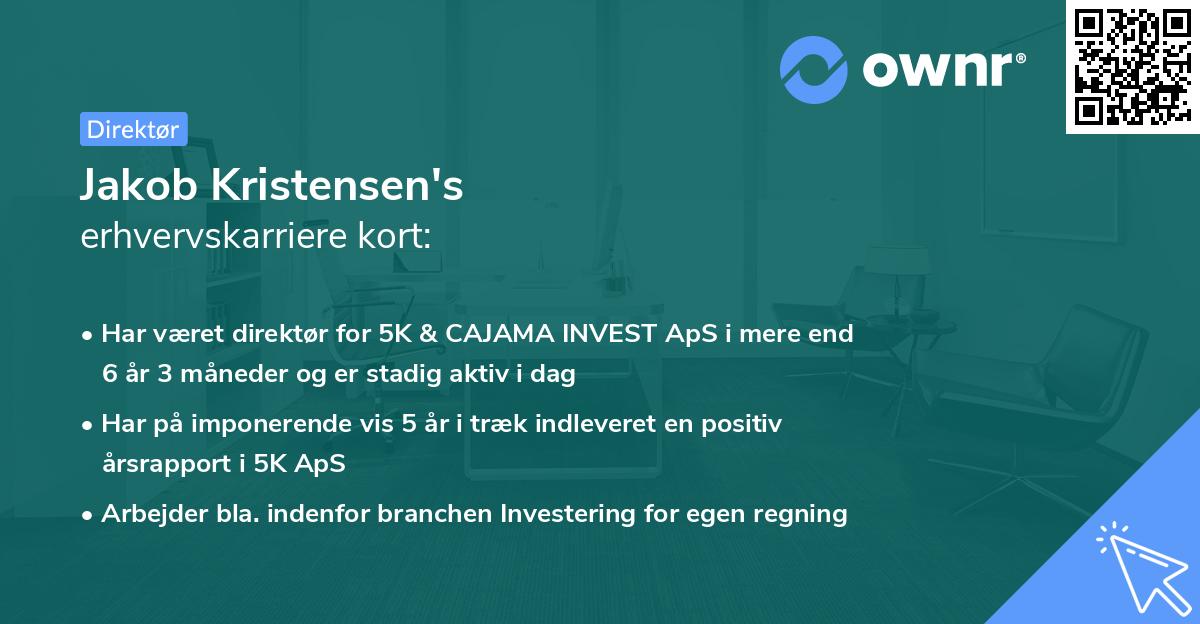 ownr®

Direktør

Jakob Kristensen's
erhvervskarriere kort:

• Har været direktør for 5K & CAJAMA INVEST ApS i mere end 6 år 3 måneder og er stadig aktiv i dag

• Har på imponerende vis 5 år i træk indleveret en positiv årsrapport i 5K ApS

• Arbejder bla. indenfor branchen Investering for egen regning